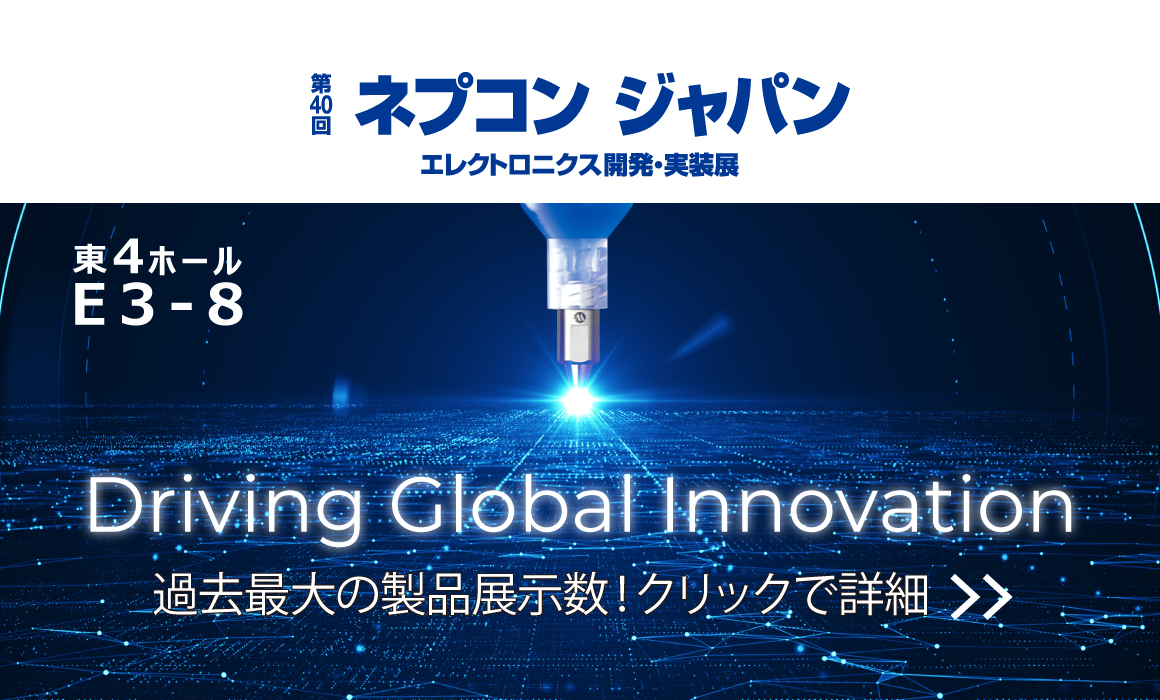 第40回 ネプコン ジャパン
エレクトロニクス開発・実装展

東4ホール
E3-8

Driving Global Innovation

過去最大の製品展示数！クリックで詳細 >>